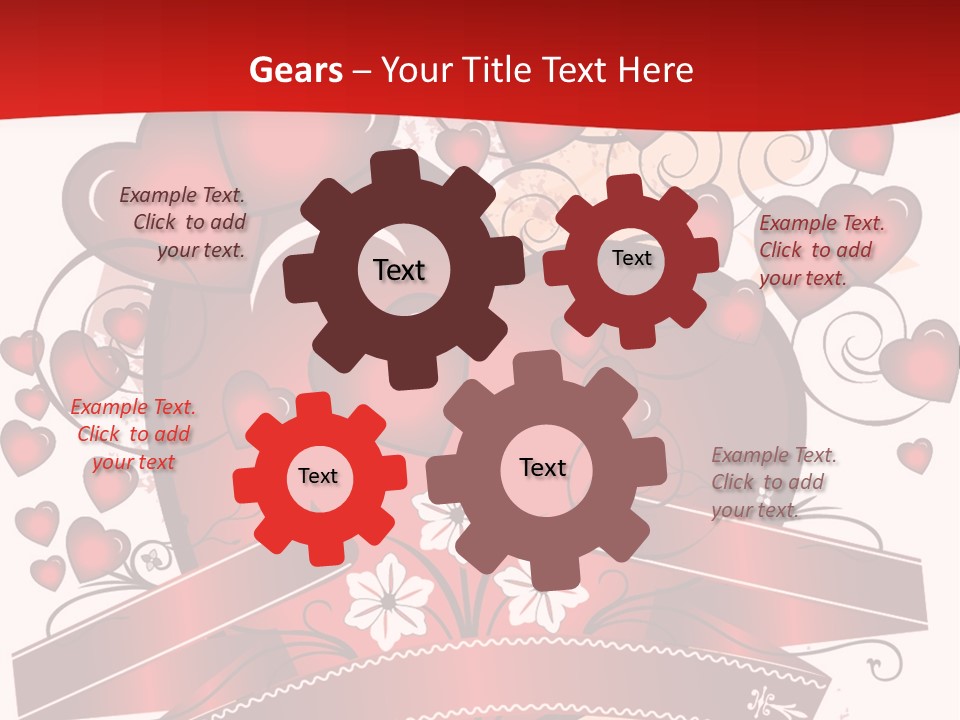 Gears – Your Title Text Here

Example Text. Click to add your text.

Text

Text

Example Text. Click to add your text.

Example Text. Click to add your text

Text

Text

Example Text. Click to add your text.